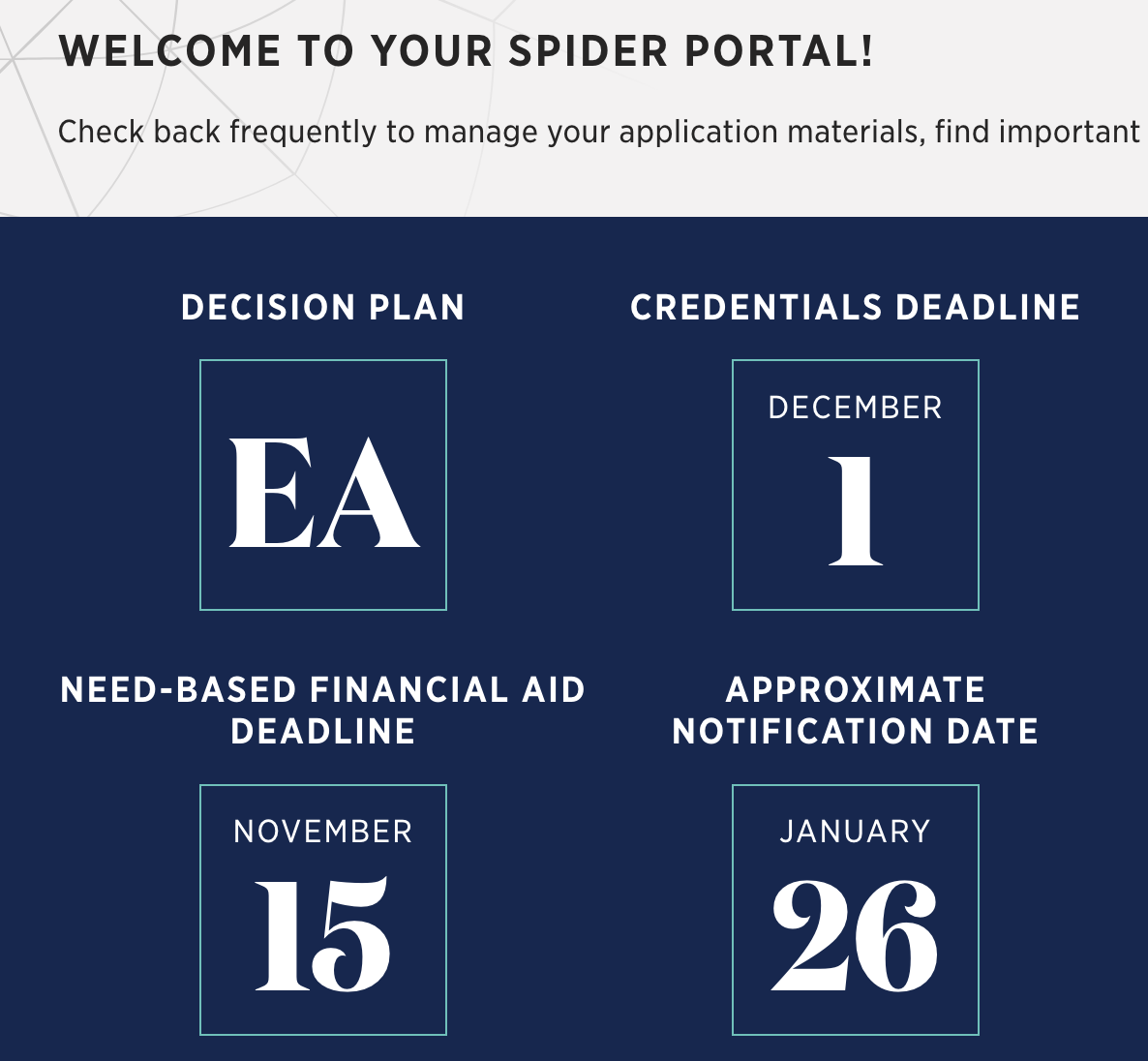 WELCOME TO YOUR SPIDER PORTAL!

Check back frequently to manage your application materials, find important

DECISION PLAN

EA

CREDENTIALS DEADLINE

DECEMBER

1

NEED-BASED FINANCIAL AID DEADLINE

NOVEMBER

15

APPROXIMATE NOTIFICATION DATE

JANUARY

26